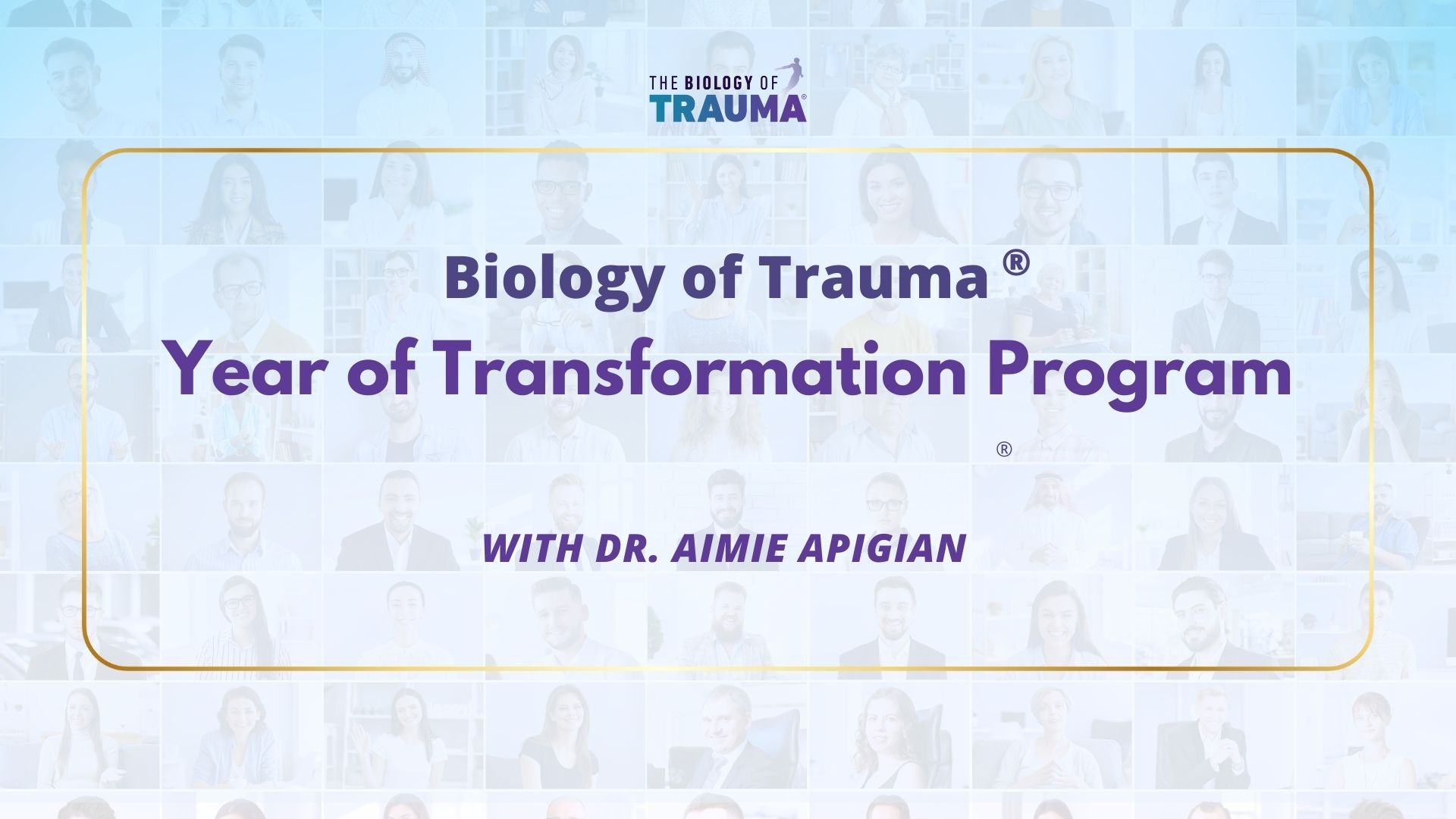 THE BIOLOGY OF TRAUMA®

Biology of Trauma ®
Year of Transformation Program

®

WITH DR. AIMIE APIGIAN